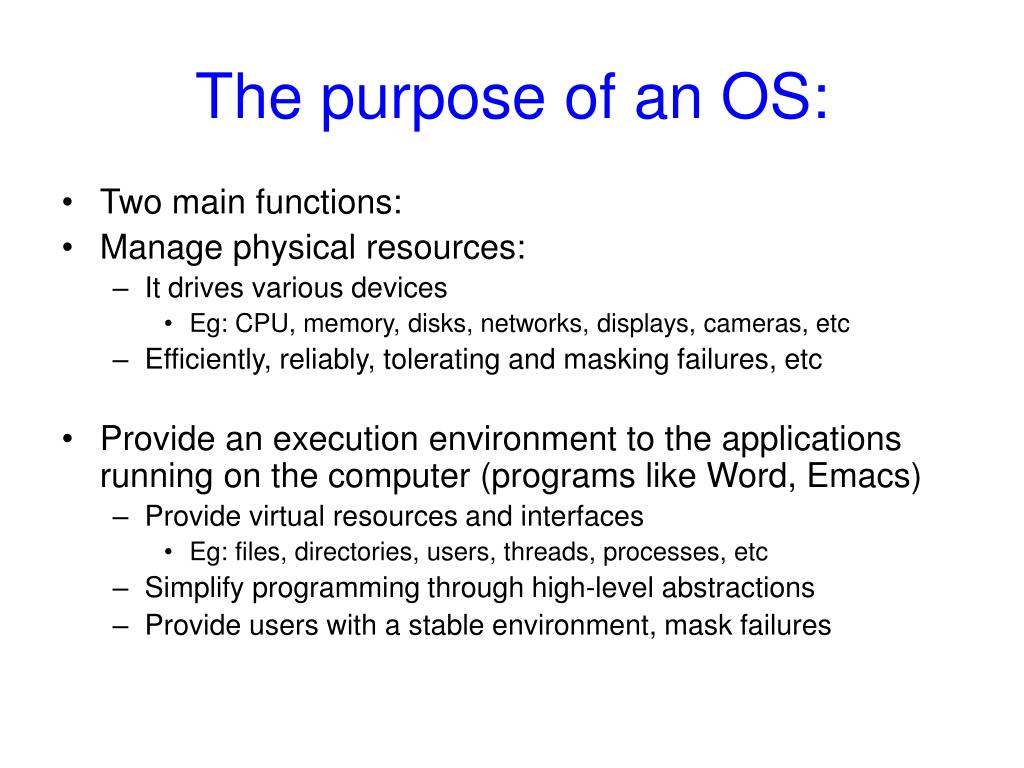 The purpose of an OS:

• Two main functions:
• Manage physical resources:
– It drives various devices
• Eg: CPU, memory, disks, networks, displays, cameras, etc
– Efficiently, reliably, tolerating and masking failures, etc

• Provide an execution environment to the applications running on the computer (programs like Word, Emacs)
– Provide virtual resources and interfaces
• Eg: files, directories, users, threads, processes, etc
– Simplify programming through high-level abstractions
– Provide users with a stable environment, mask failures